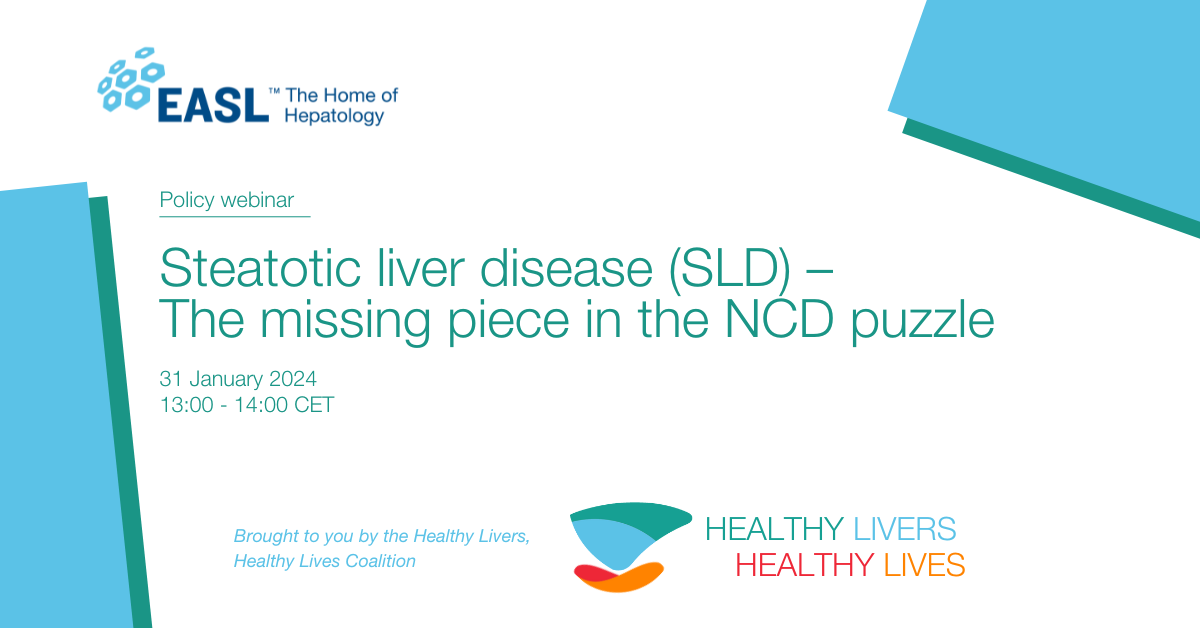 EASL™ The Home of Hepatology

Policy webinar

Steatotic liver disease (SLD) – The missing piece in the NCD puzzle

31 January 2024
13:00 - 14:00 CET

Brought to you by the Healthy Livers, Healthy Lives Coalition

HEALTHY LIVERS
HEALTHY LIVES